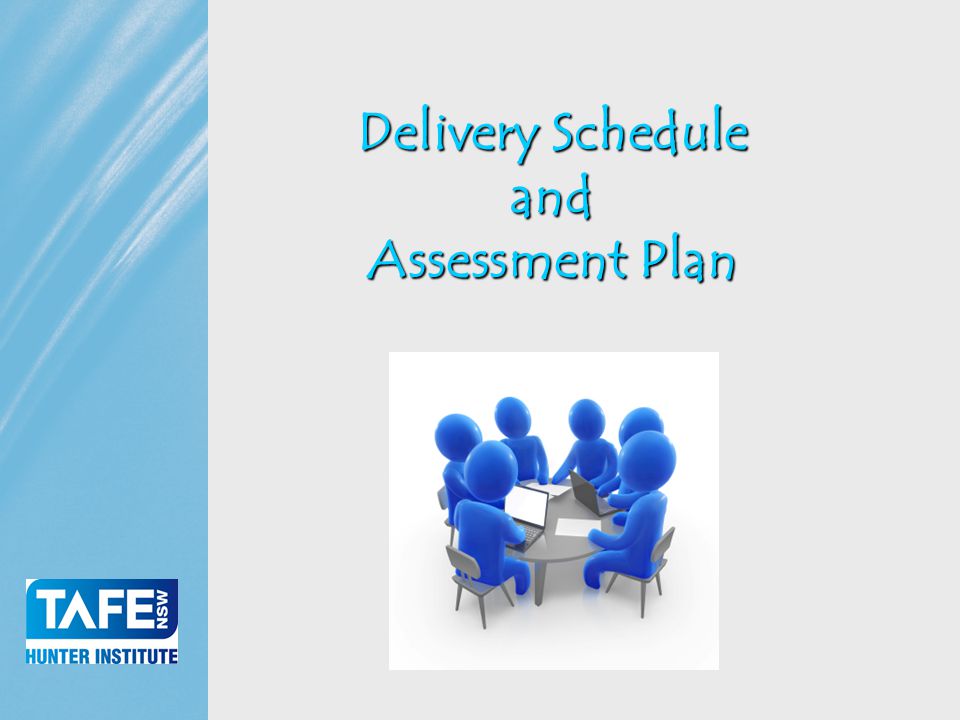 Delivery Schedule
and
Assessment Plan

TAFE NSW
HUNTER INSTITUTE